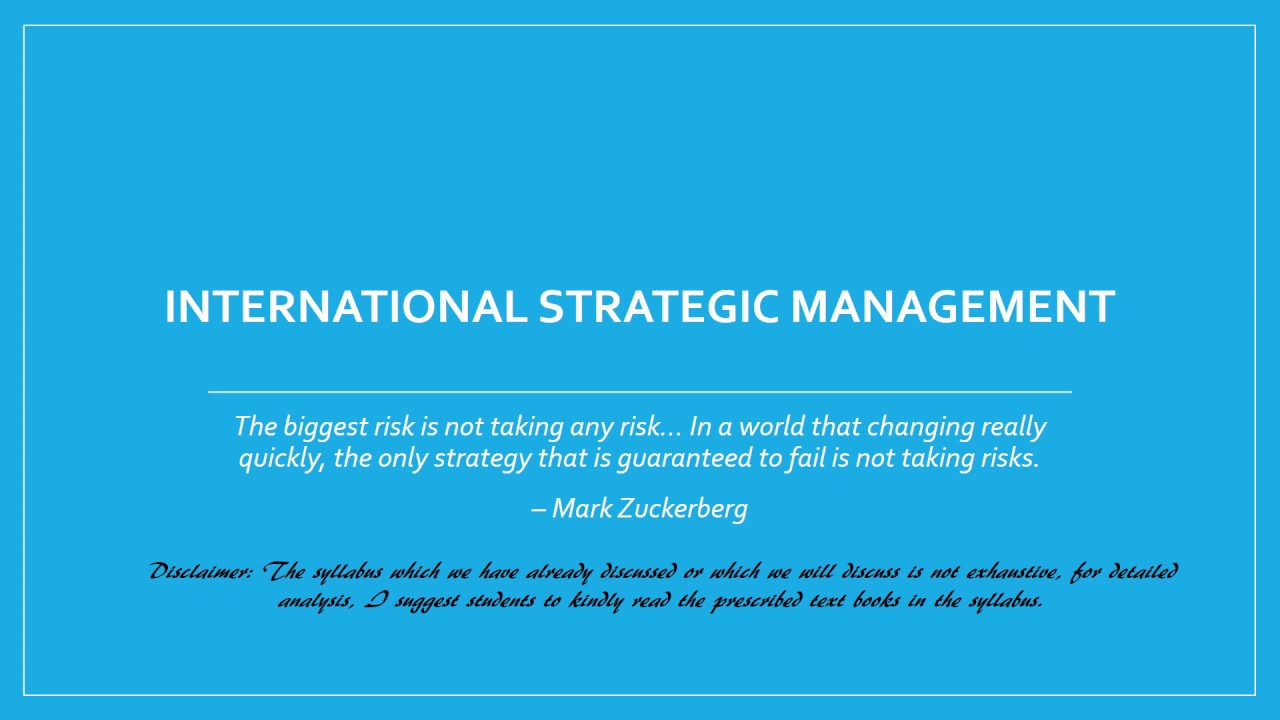 INTERNATIONAL STRATEGIC MANAGEMENT

The biggest risk is not taking any risk... In a world that changing really quickly, the only strategy that is guaranteed to fail is not taking risks.

– Mark Zuckerberg

Disclaimer: The syllabus which we have already discussed or which we will discuss is not exhaustive, for detailed analysis, I suggest students to kindly read the prescribed text books in the syllabus.